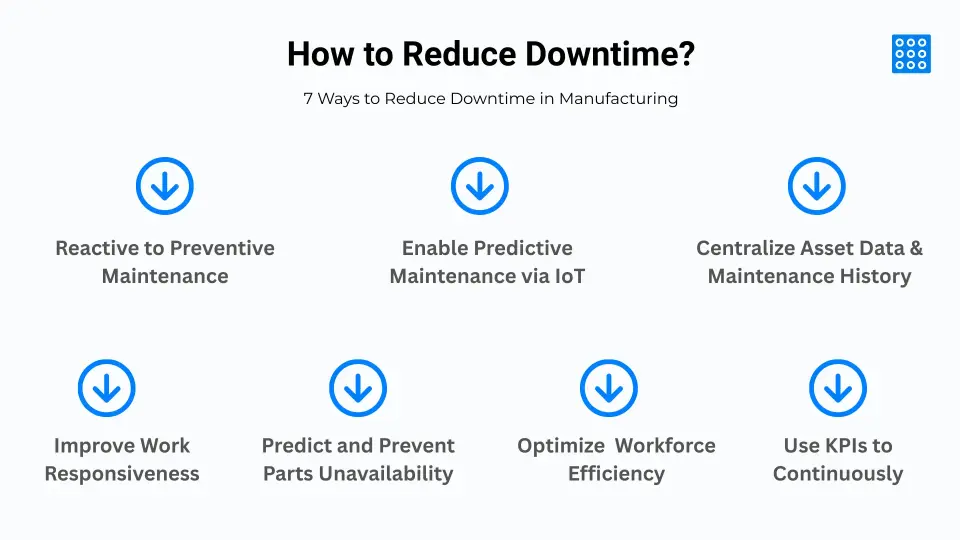 How to Reduce Downtime?

7 Ways to Reduce Downtime in Manufacturing

Reactive to Preventive Maintenance

Enable Predictive Maintenance via IoT

Centralize Asset Data & Maintenance History

Improve Work Responsiveness

Predict and Prevent Parts Unavailability

Optimize Workforce Efficiency

Use KPIs to Continuously